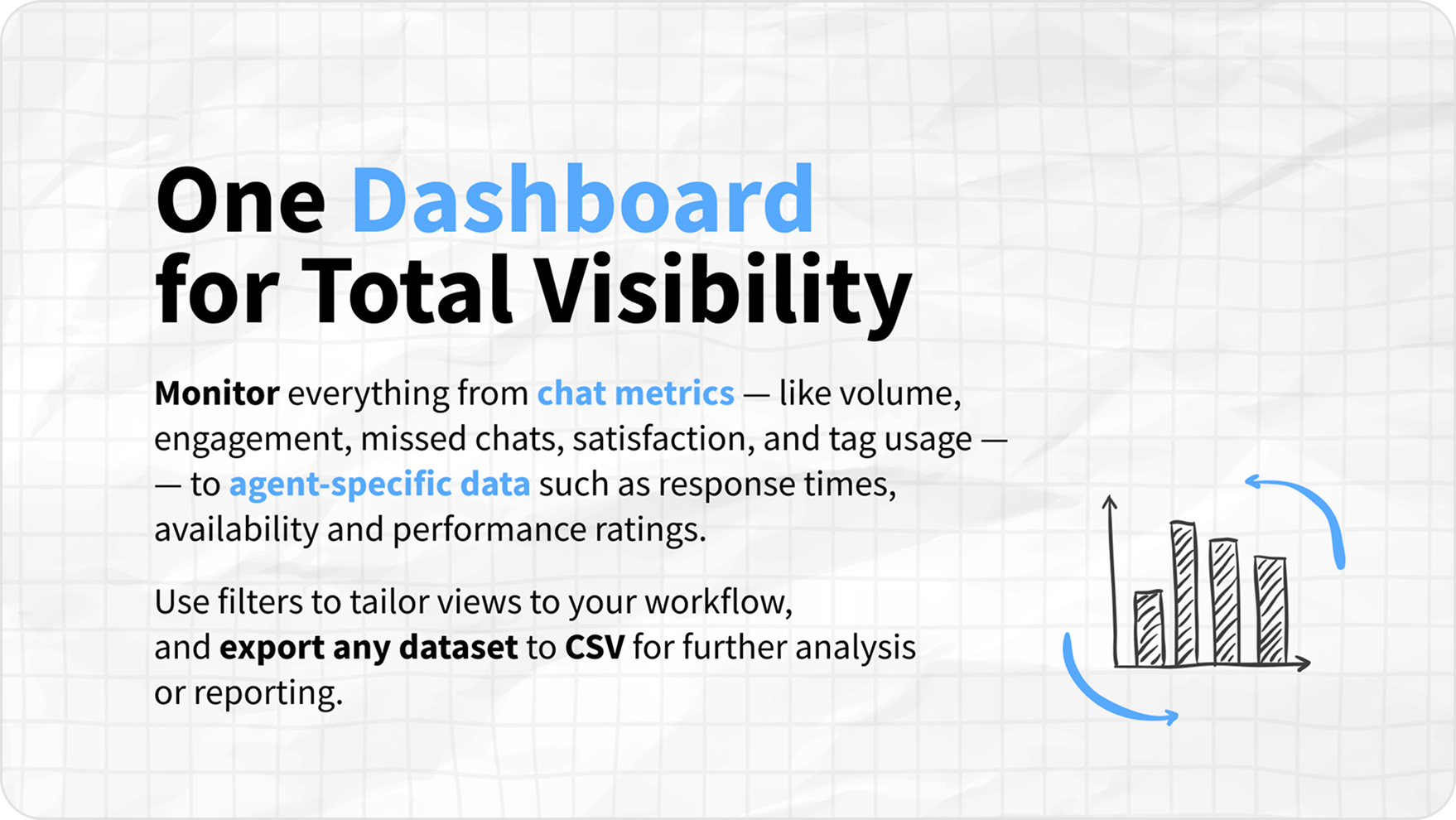 One Dashboard for Total Visibility

Monitor everything from chat metrics — like volume, engagement, missed chats, satisfaction, and tag usage — — to agent-specific data such as response times, availability and performance ratings.

Use filters to tailor views to your workflow, and export any dataset to CSV for further analysis or reporting.